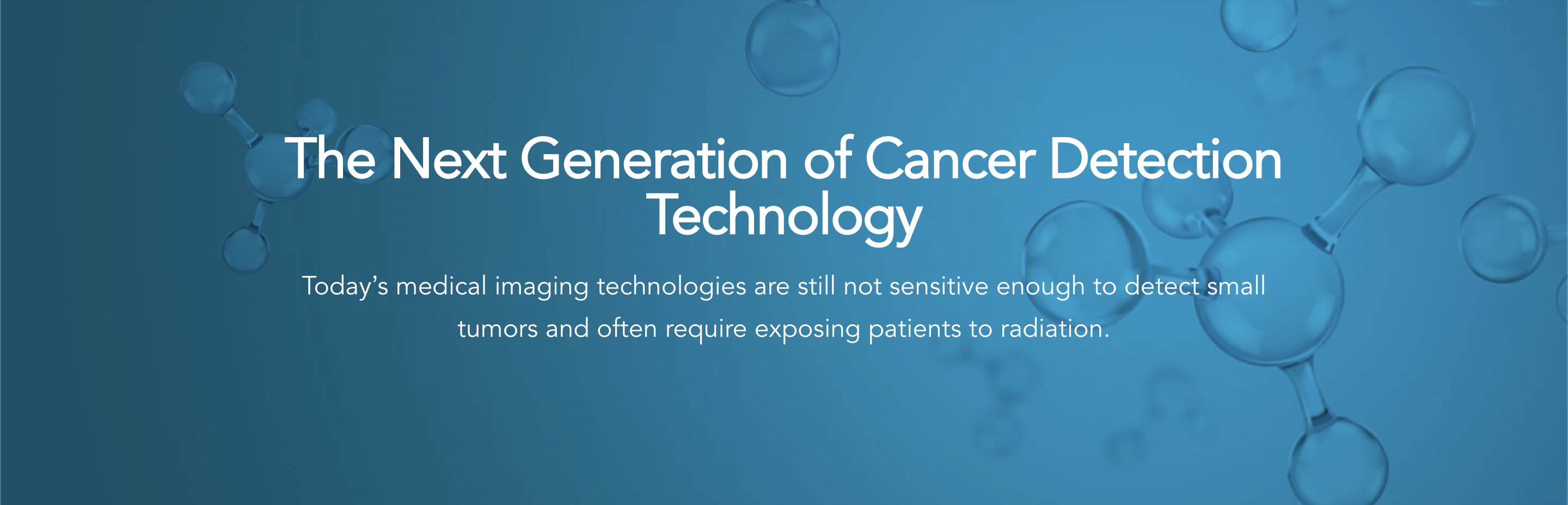 The Next Generation of Cancer Detection Technology

Today’s medical imaging technologies are still not sensitive enough to detect small tumors and often require exposing patients to radiation.